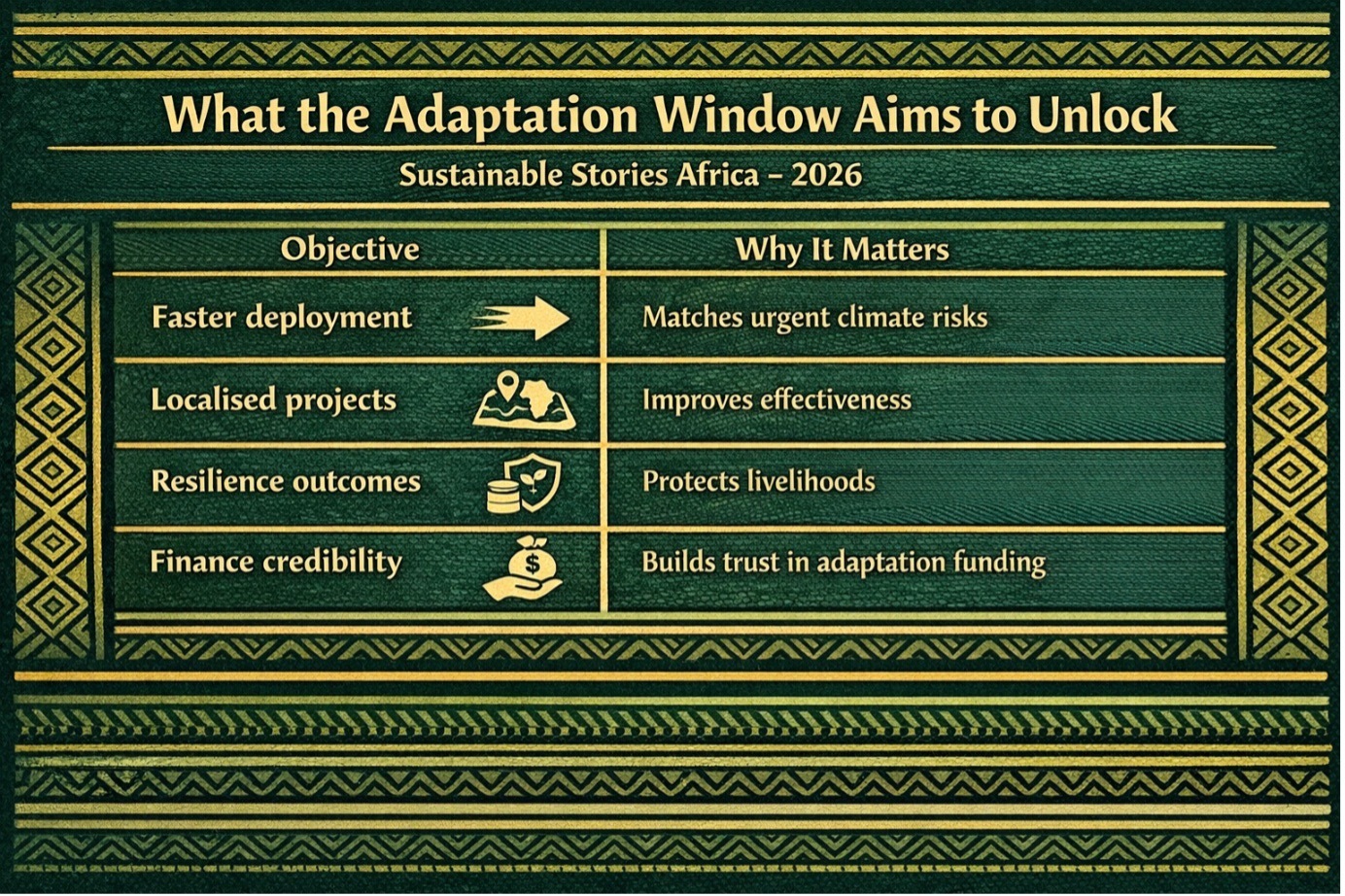 What the Adaptation Window Aims to Unlock

Sustainable Stories Africa – 2026

| Objective | Why It Matters |
|---|---|
| Faster deployment | Matches urgent climate risks |
| Localised projects | Improves effectiveness |
| Resilience outcomes | Protects livelihoods |
| Finance credibility | Builds trust in adaptation funding |